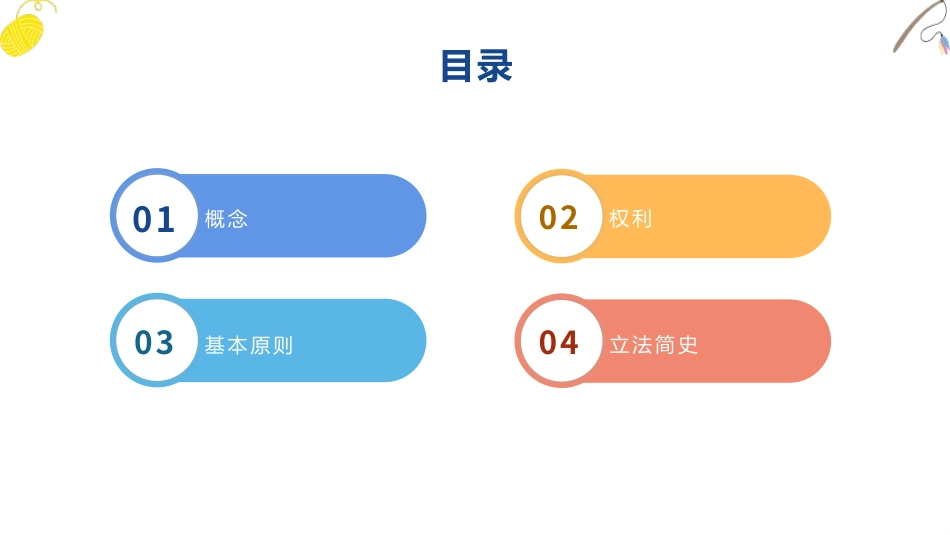 目录

01 概念

02 权利

03 基本原则

04 立法简史